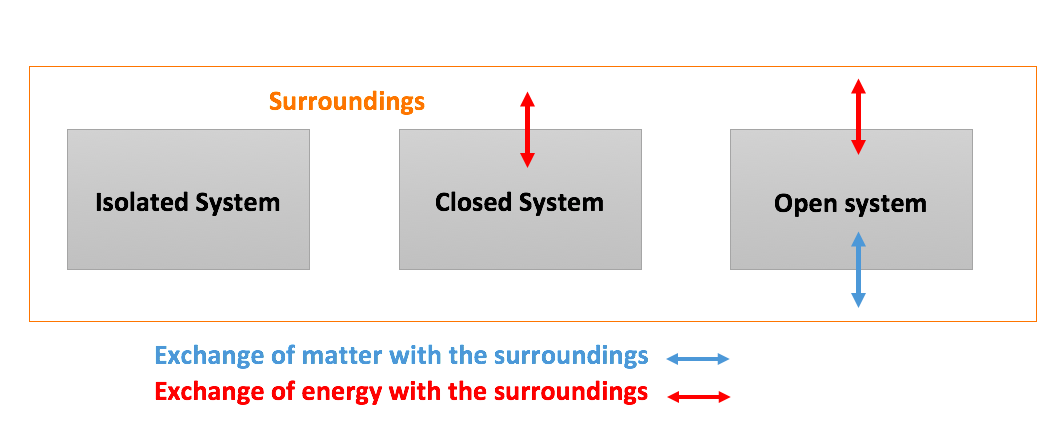 Surroundings

Isolated System

Closed System

Open system

Exchange of matter with the surroundings

Exchange of energy with the surroundings